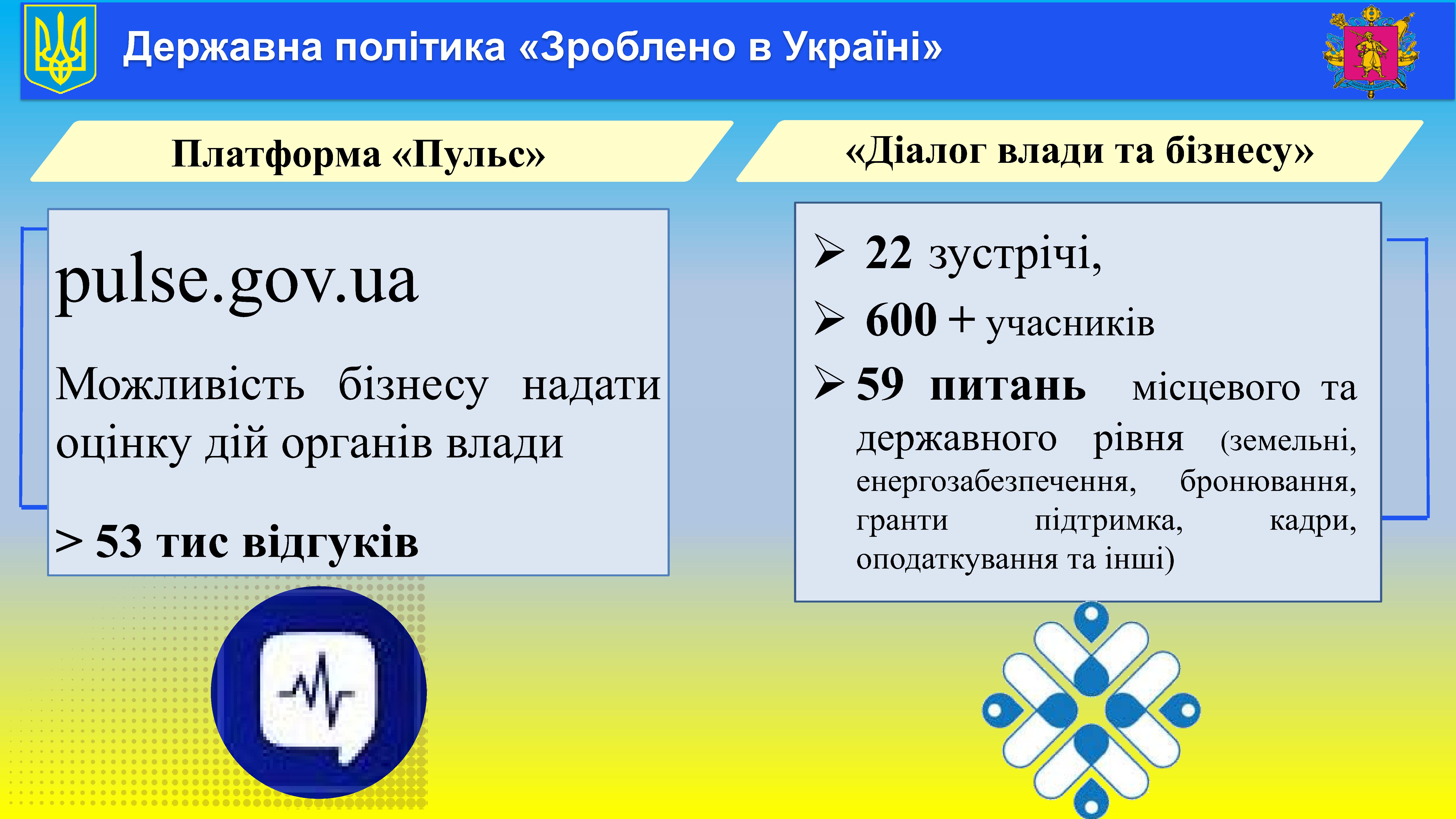 Державна політика «Зроблено в Україні»

Платформа «Пульс»

pulse.gov.ua

Можливість бізнесу надати оцінку дій органів влади

> 53 тис відгуків

«Діалог влади та бізнесу»

➢ 22 зустрічі,

➢ 600 + учасників

➢ 59 питань місцевого та державного рівня (земельні, енергозабезпечення, бронювання, гранти підтримка, кадри, оподаткування та інші)